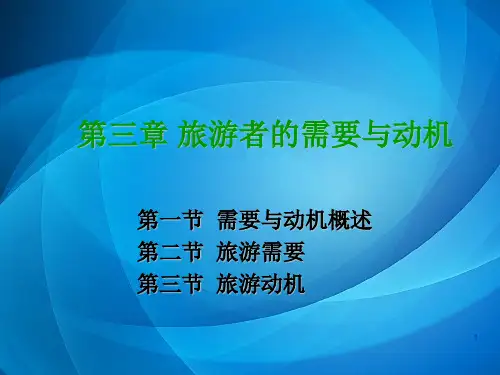 第三章 旅游者的需要与动机

第一节 需要与动机概述
第二节 旅游需要
第三节 旅游动机

1